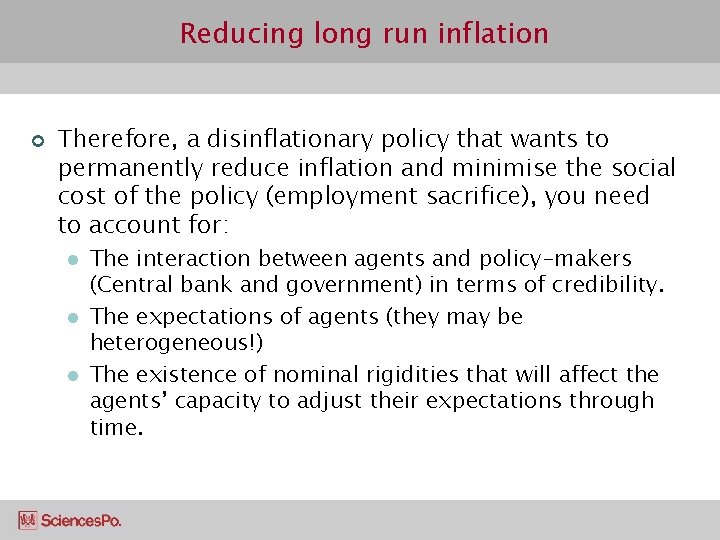 Reducing long run inflation

Therefore, a disinflationary policy that wants to permanently reduce inflation and minimise the social cost of the policy (employment sacrifice), you need to account for:

The interaction between agents and policy-makers (Central bank and government) in terms of credibility.

The expectations of agents (they may be heterogeneous!)

The existence of nominal rigidities that will affect the agents' capacity to adjust their expectations through time.

SciencesPo.